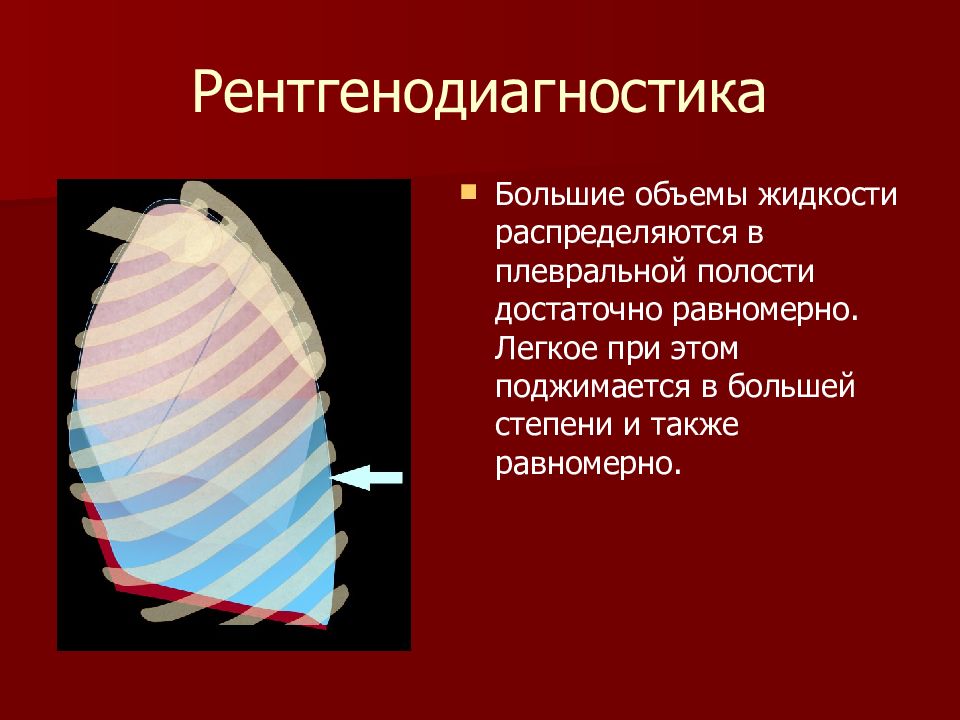 Рентгенодиагностика

Большие объемы жидкости распределяются в плевральной полости достаточно равномерно. Легкое при этом поджимается в большей степени и также равномерно.